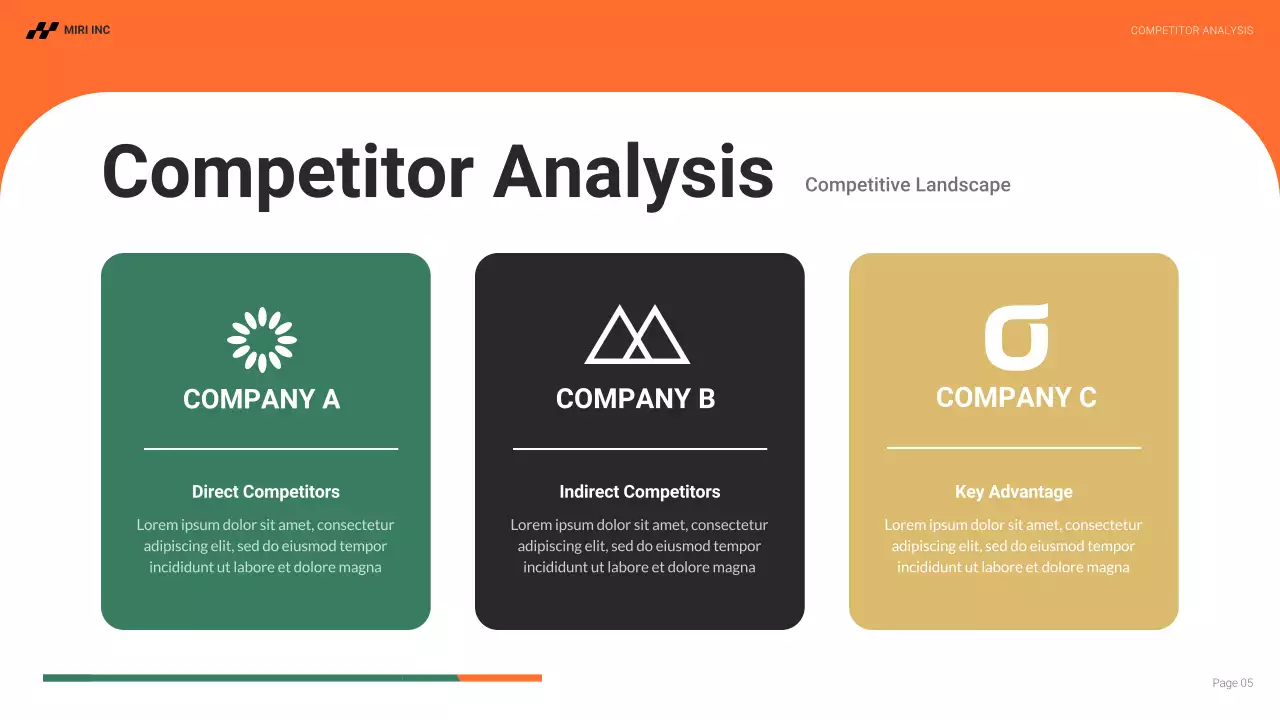 MIRI INC

COMPETITOR ANALYSIS

Competitor Analysis

Competitive Landscape

COMPANY A

Direct Competitors

Lorem ipsum dolor sit amet, consectetur adipiscing elit, sed do eiusmod tempor incididunt ut labore et dolore magna

COMPANY B

Indirect Competitors

Lorem ipsum dolor sit amet, consectetur adipiscing elit, sed do eiusmod tempor incididunt ut labore et dolore magna

COMPANY C

Key Advantage

Lorem ipsum dolor sit amet, consectetur adipiscing elit, sed do eiusmod tempor incididunt ut labore et dolore magna

Page 05